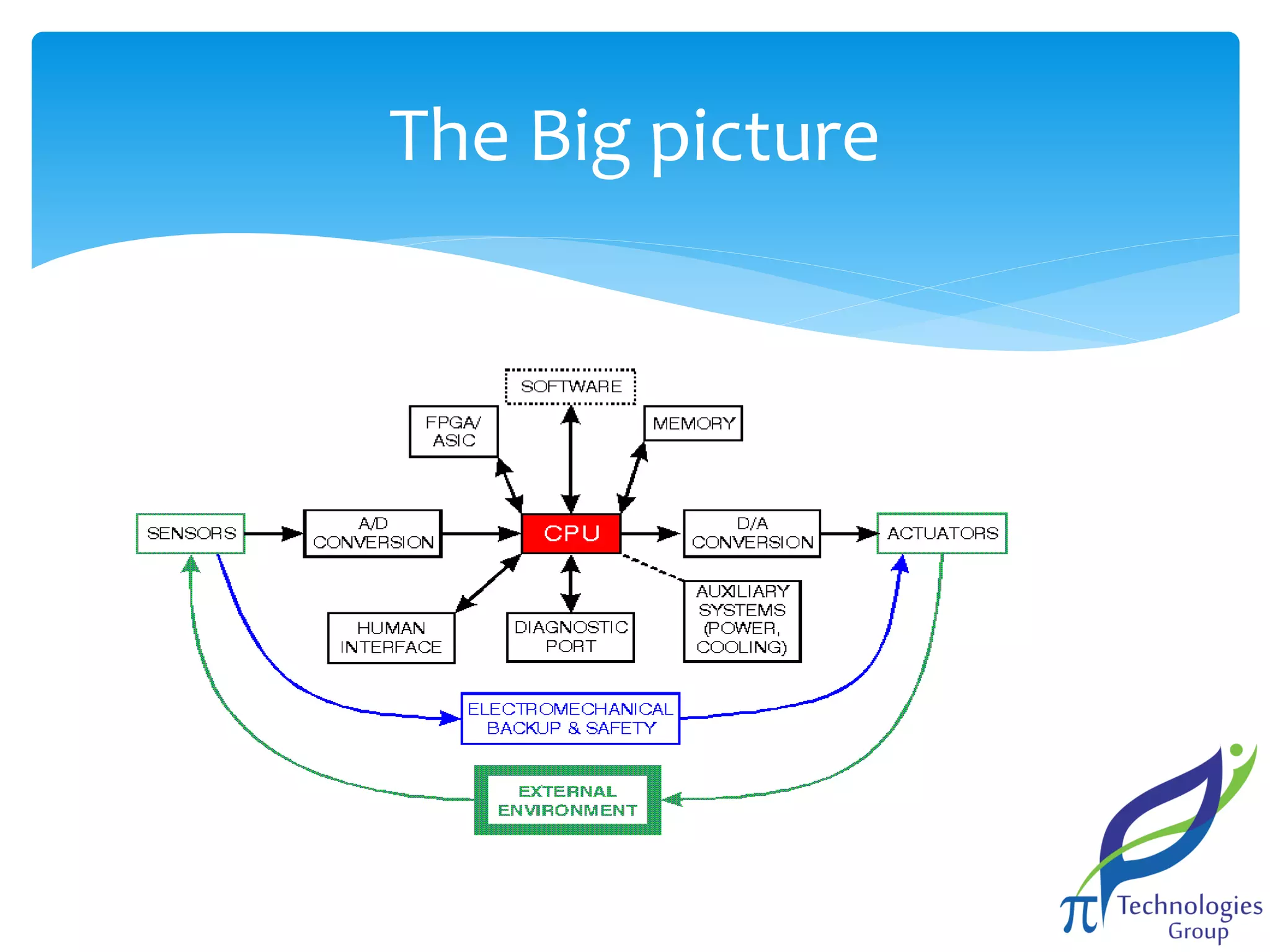 The Big picture

SOFTWARE

FPGA/ ASIC

MEMORY

SENSORS

A/D CONVERSION

CPU

D/A CONVERSION

ACTUATORS

HUMAN INTERFACE

DIAGNOSTIC PORT

AUXILIARY SYSTEMS (POWER, COOLING)

ELECTROMECHANICAL BACKUP & SAFETY

EXTERNAL ENVIRONMENT

π Technologies Group